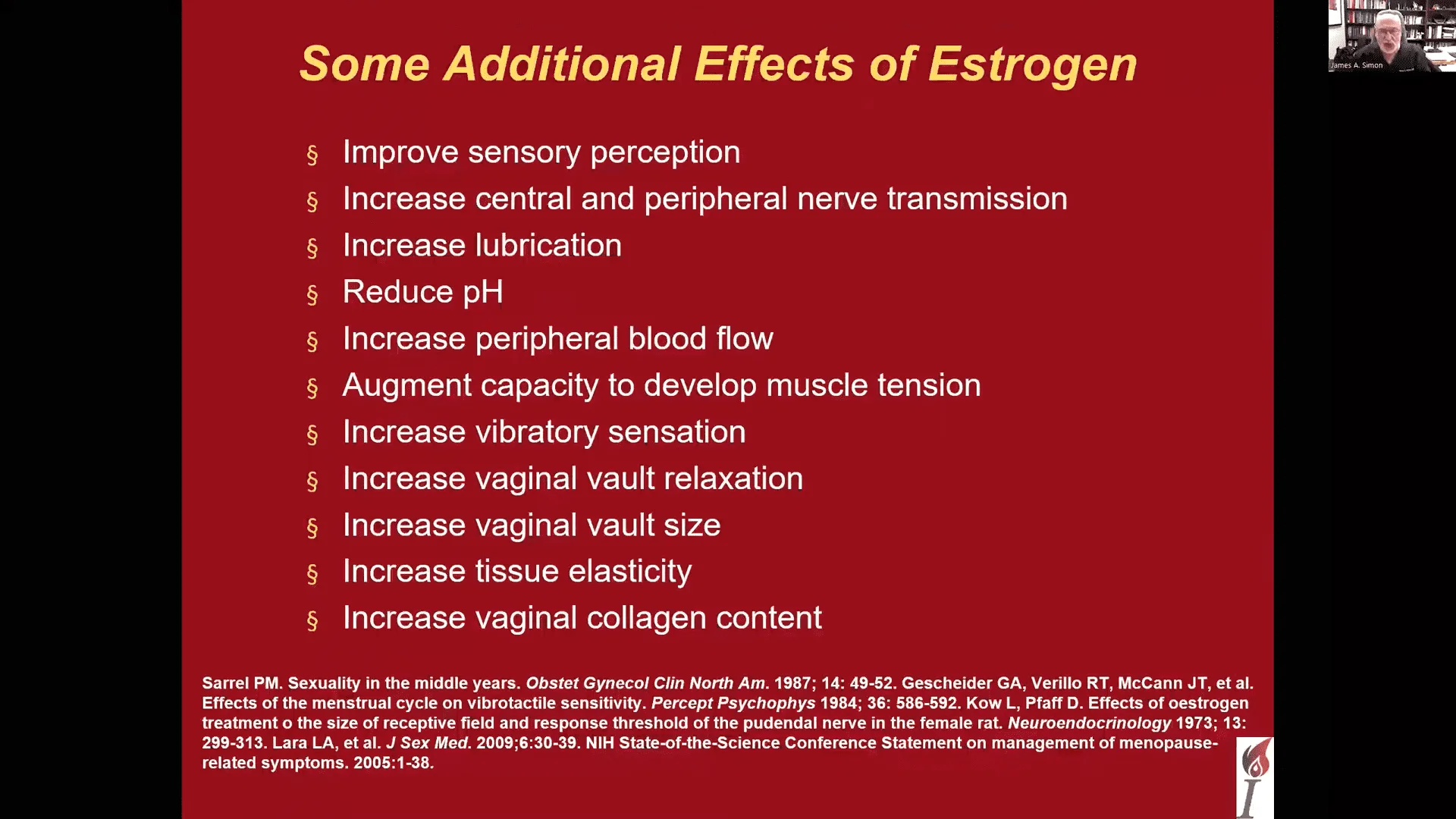 James A. Simon

Some Additional Effects of Estrogen

§ Improve sensory perception
§ Increase central and peripheral nerve transmission
§ Increase lubrication
§ Reduce pH
§ Increase peripheral blood flow
§ Augment capacity to develop muscle tension
§ Increase vibratory sensation
§ Increase vaginal vault relaxation
§ Increase vaginal vault size
§ Increase tissue elasticity
§ Increase vaginal collagen content

Sarrel PM. Sexuality in the middle years. Obstet Gynecol Clin North Am. 1987; 14: 49-52. Gescheider GA, Verillo RT, McCann JT, et al. Effects of the menstrual cycle on vibrotactile sensitivity. Percept Psychophys 1984; 36: 586-592. Kow L, Pfaff D. Effects of oestrogen treatment o the size of receptive field and response threshold of the pudendal nerve in the female rat. Neuroendocrinology 1973; 13: 299-313. Lara LA, et al. J Sex Med. 2009;6:30-39. NIH State-of-the-Science Conference Statement on management of menopause-related symptoms. 2005:1-38.